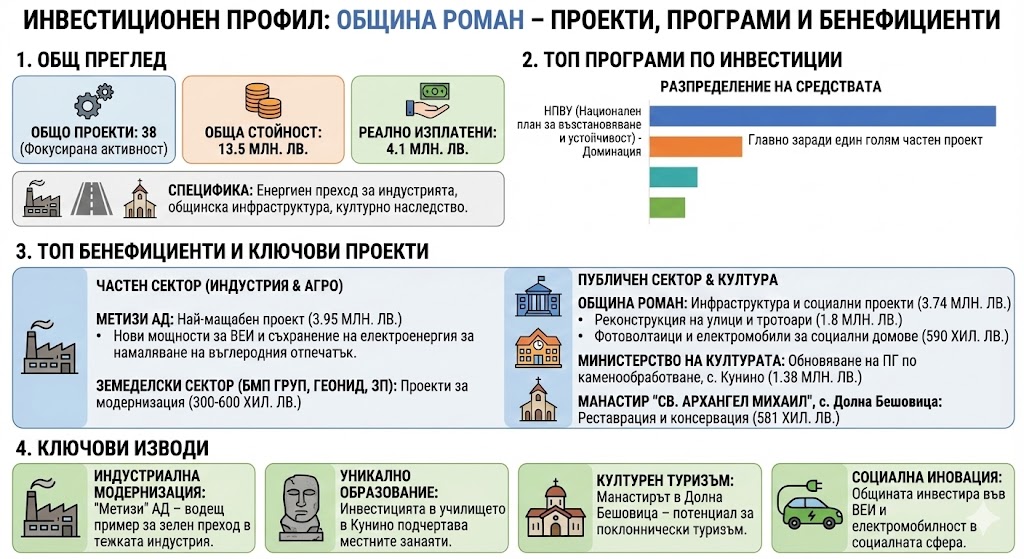 ИНВЕСТИЦИОНЕН ПРОФИЛ: ОБЩИНА РОМАН – ПРОЕКТИ, ПРОГРАМИ И БЕНЕФИЦИЕНТИ

1. ОБЩ ПРЕГЛЕД

ОБЩО ПРОЕКТИ: 38 (Фокусирана активност)

ОБЩА СТОЙНОСТ: 13.5 МЛН. ЛВ.

РЕАЛНО ИЗПЛАТЕНИ: 4.1 МЛН. ЛВ.

СПЕЦИФИКА: Енергиен преход за индустрията, общинска инфраструктура, културно наследство.

2. ТОП ПРОГРАМИ ПО ИНВЕСТИЦИИ

РАЗПРЕДЕЛЕНИЕ НА СРЕДСТВАТА

НПВУ (Национален план за възстановяване и устойчивост) - Доминация

Главно заради един голям частен проект

3. ТОП БЕНЕФИЦИЕНТИ И КЛЮЧОВИ ПРОЕКТИ

ЧАСТЕН СЕКТОР (ИНДУСТРИЯ & АГРО)

МЕТИЗИ АД: Най-мащабен проект (3.95 МЛН. ЛВ.)
• Нови мощности за ВЕИ и съхранение на електроенергия за намаляване на въглеродния отпечатък.

ЗЕМЕДЕЛСКИ СЕКТОР (БМП ГРУП, ГЕОНИД, ЗП): Проекти за модернизация (300-600 ХИЛ. ЛВ.)

ПУБЛИЧЕН СЕКТОР & КУЛТУРА

ОБЩИНА РОМАН: Инфраструктура и социални проекти (3.74 МЛН. ЛВ.)
• Реконструкция на улици и тротоари (1.8 МЛН. ЛВ.)
• Фотоволтаици и електромобили за социални домове (590 ХИЛ. ЛВ.)

МИНИСТЕРСТВО НА КУЛТУРАТА: Обновяване на ПГ по каменообработване, с. Кунино (1.38 МЛН. ЛВ.)

МАНАСТИР "СВ. АРХАНГЕЛ МИХАИЛ", с. Долна Бешовица: Реставрация и консервация (581 ХИЛ. ЛВ.)

4. КЛЮЧОВИ ИЗВОДИ

ИНДУСТРИАЛНА МОДЕРНИЗАЦИЯ: "Метизи" АД – водещ пример за зелен преход в тежката индустрия.

УНИКАЛНО ОБРАЗОВАНИЕ: Инвестицията в училището в Кунино подчертава местните занаяти.

КУЛТУРЕН ТУРИЗЪМ: Манастирът в Долна Бешовица – потенциал за поклоннически туризъм.

СОЦИАЛНА ИНОВАЦИЯ: Общината инвестира във ВЕИ и електромобилност в социалната сфера.